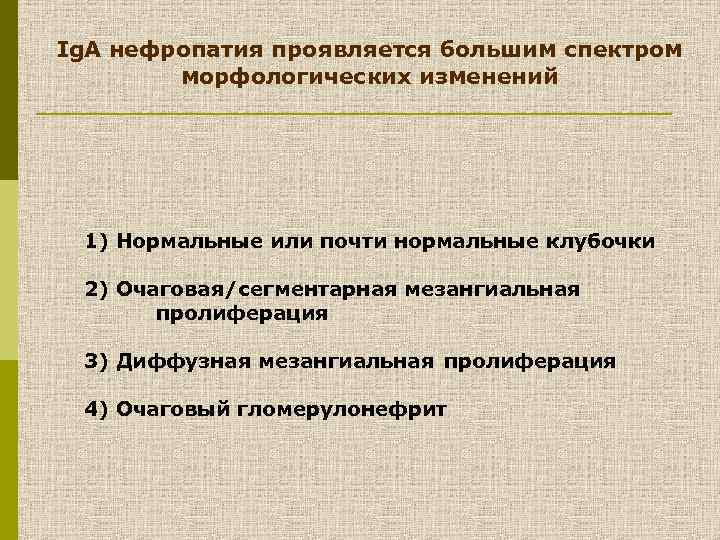 IgA нефропатия проявляется большим спектром морфологических изменений

1) Нормальные или почти нормальные клубочки

2) Очаговая/сегментарная мезангиальная пролиферация

3) Диффузная мезангиальная пролиферация

4) Очаговый гломерулонефрит